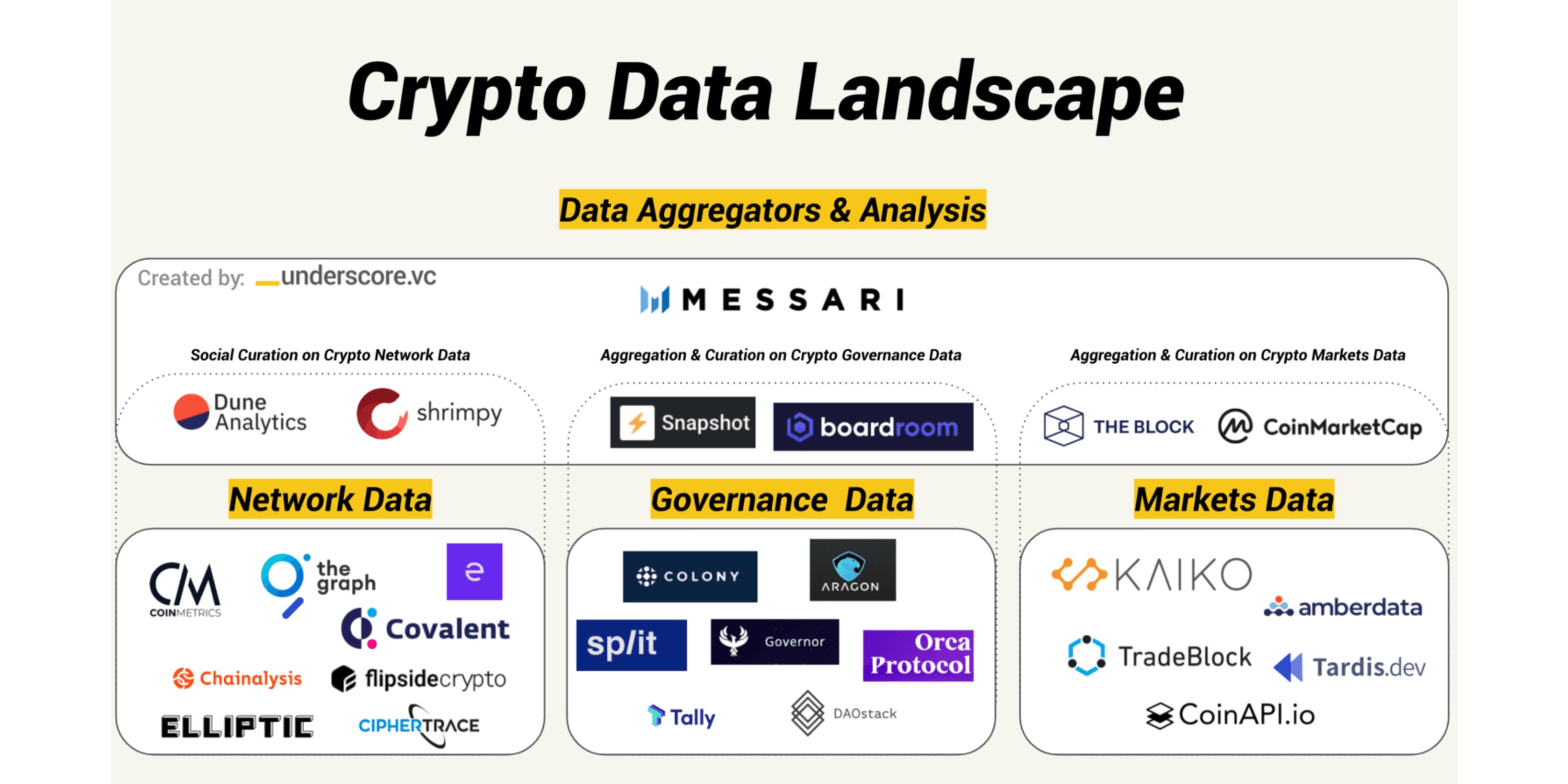 Crypto Data Landscape

Data Aggregators & Analysis

Created by: _underscore.vc

MESSARI

Social Curation on Crypto Network Data

Dune Analytics

shrimpy

Aggregation & Curation on Crypto Governance Data

Snapshot

boardroom

Aggregation & Curation on Crypto Markets Data

THE BLOCK

CoinMarketCap

Network Data

CM COINMETRICS

the graph

e

Covalent

Chainalysis

flipsidecrypto

ELLIPTIC

CIPHERTRACE

Governance Data

COLONY

ARAGON

sp/it

Governor

Orca Protocol

Tally

DAOstack

Markets Data

KAIKO

amberdata

TradeBlock

Tardis.dev

CoinAPI.io